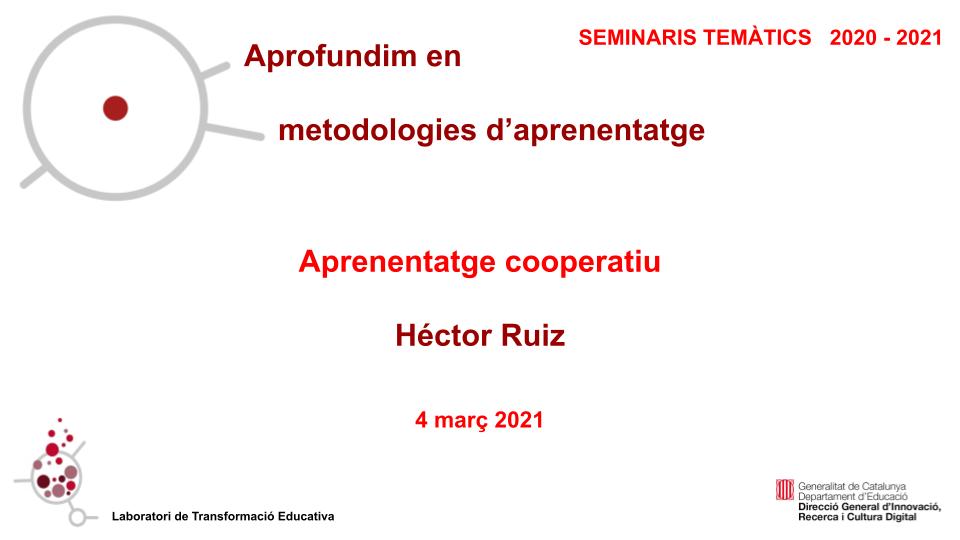 SEMINARIS TEMÀTICS 2020 - 2021

Aprofundim en

metodologies d'aprenentatge

Aprenentatge cooperatiu

Héctor Ruiz

4 març 2021

Laboratori de Transformació Educativa

Generalitat de Catalunya
Departament d'Educació
Direcció General d'Innovació, Recerca i Cultura Digital